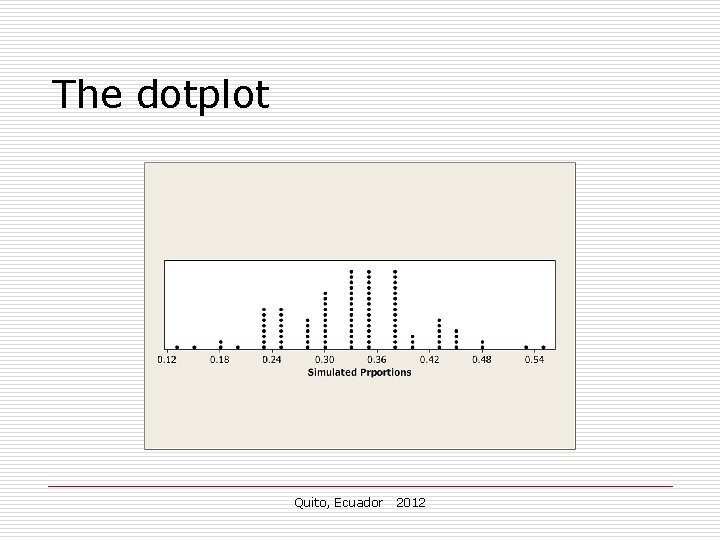 The dotplot

0.12 0.18 0.24 0.30 0.36 0.42 0.48 0.54

Simulated Prportions

Quito, Ecuador 2012